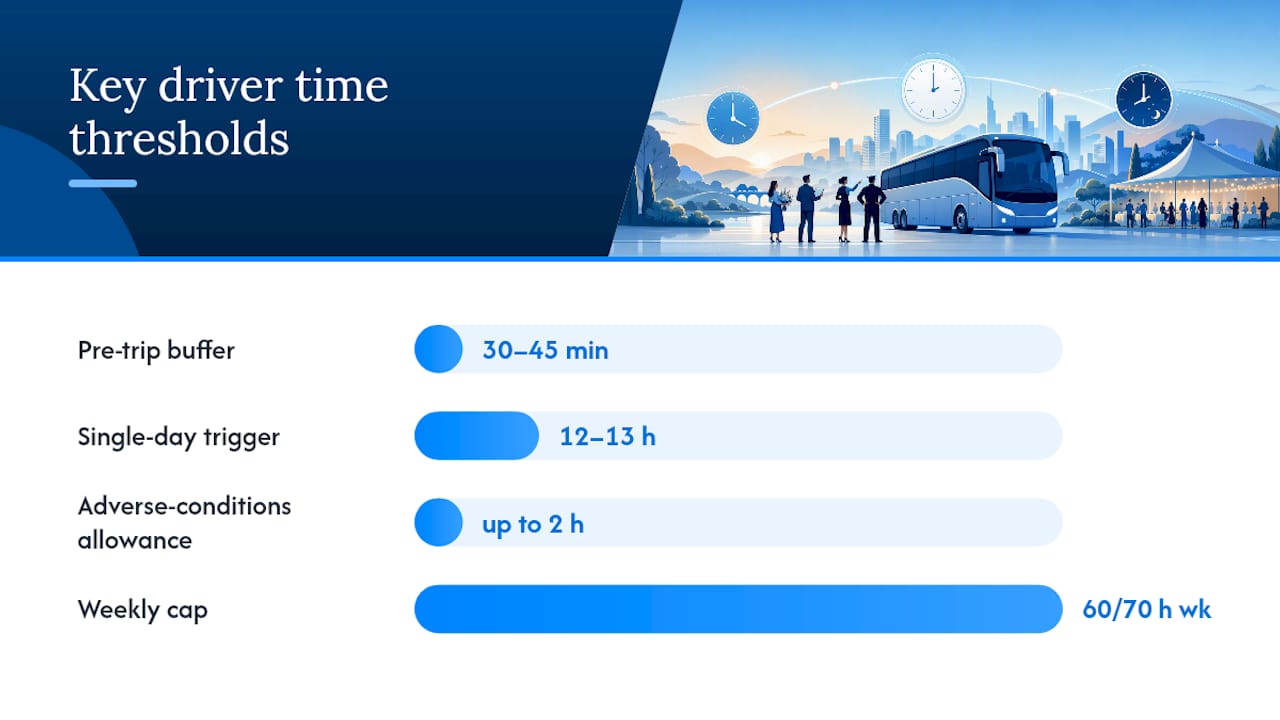 Key driver time thresholds

Pre-trip buffer
30–45 min

Single-day trigger
12–13 h

Adverse-conditions allowance
up to 2 h

Weekly cap
60/70 h wk